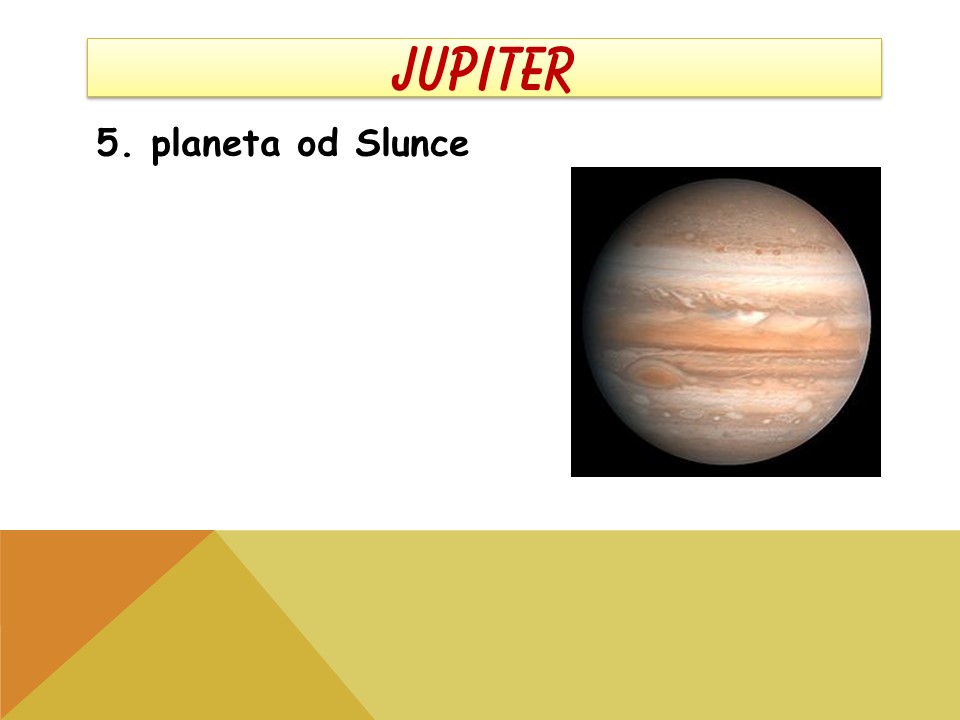 JUPITER

5. planeta od Slunce